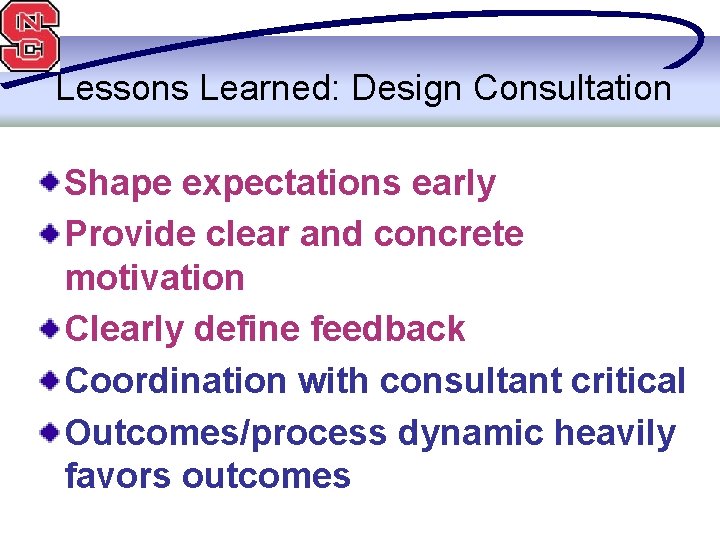 NCS

Lessons Learned: Design Consultation

Shape expectations early
Provide clear and concrete motivation
Clearly define feedback
Coordination with consultant critical
Outcomes/process dynamic heavily favors outcomes